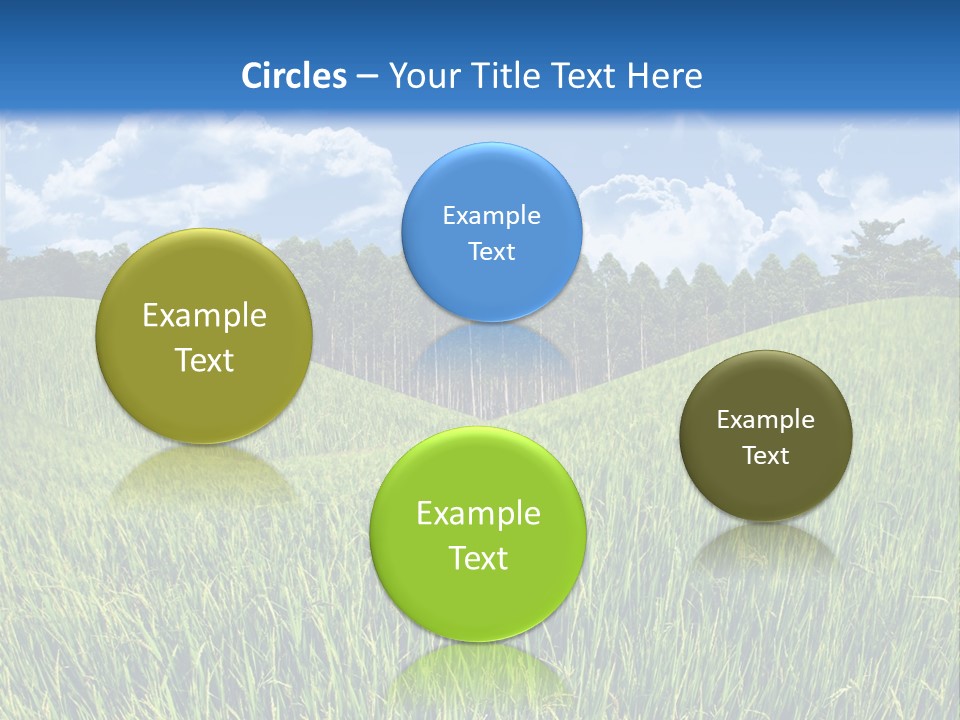 Circles – Your Title Text Here

Example Text

Example Text

Example Text

Example Text